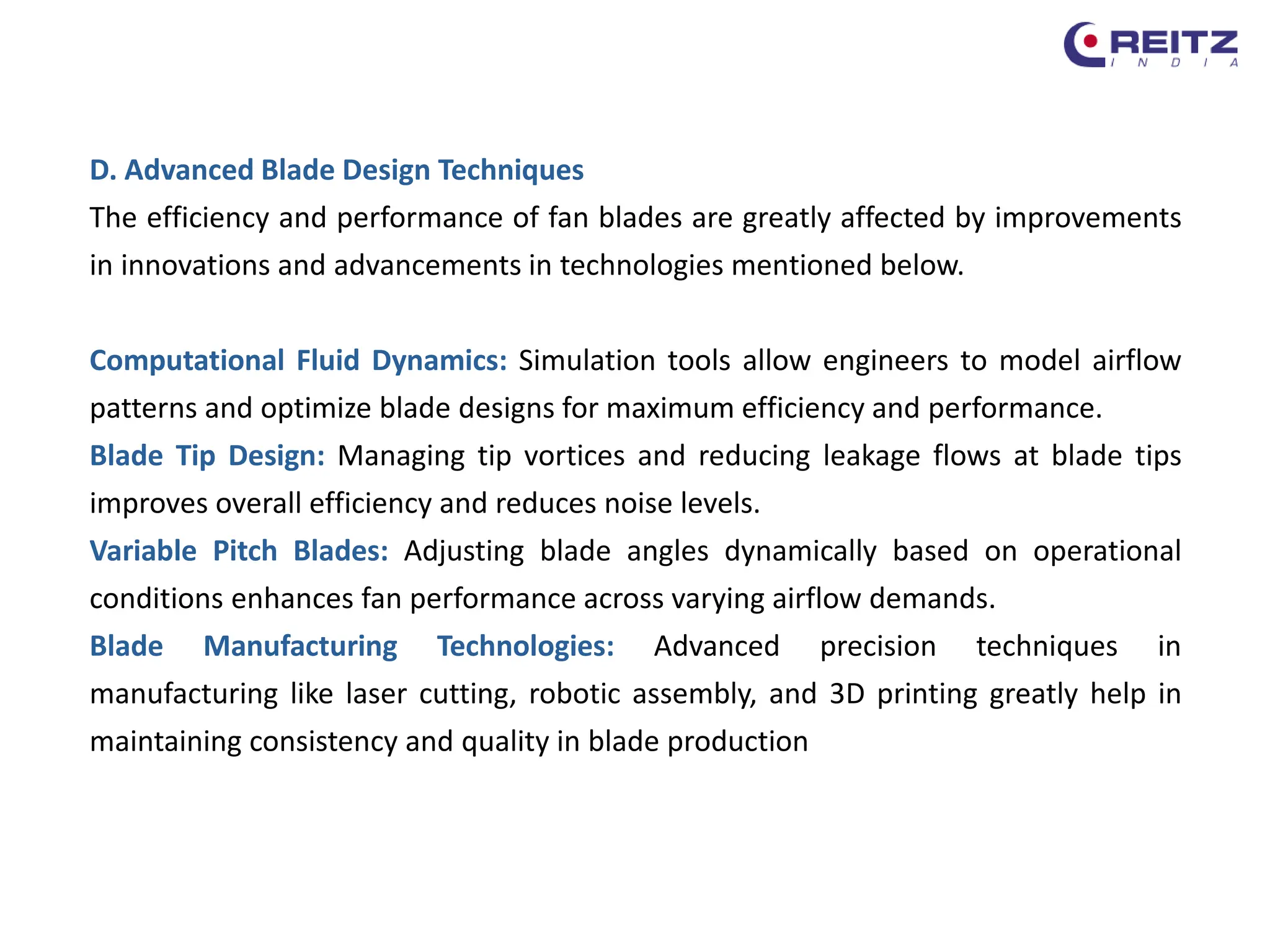 REITZ
INDIA

D. Advanced Blade Design Techniques
The efficiency and performance of fan blades are greatly affected by improvements in innovations and advancements in technologies mentioned below.

Computational Fluid Dynamics: Simulation tools allow engineers to model airflow patterns and optimize blade designs for maximum efficiency and performance.
Blade Tip Design: Managing tip vortices and reducing leakage flows at blade tips improves overall efficiency and reduces noise levels.
Variable Pitch Blades: Adjusting blade angles dynamically based on operational conditions enhances fan performance across varying airflow demands.
Blade Manufacturing Technologies: Advanced precision techniques in manufacturing like laser cutting, robotic assembly, and 3D printing greatly help in maintaining consistency and quality in blade production